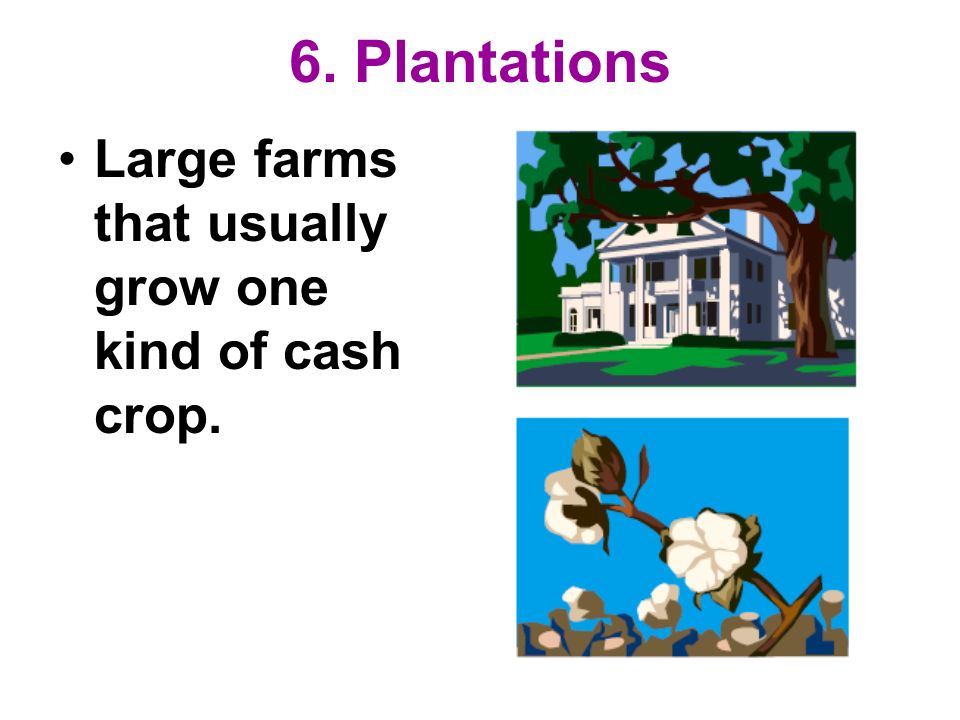 6. Plantations

• Large farms that usually grow one kind of cash crop.